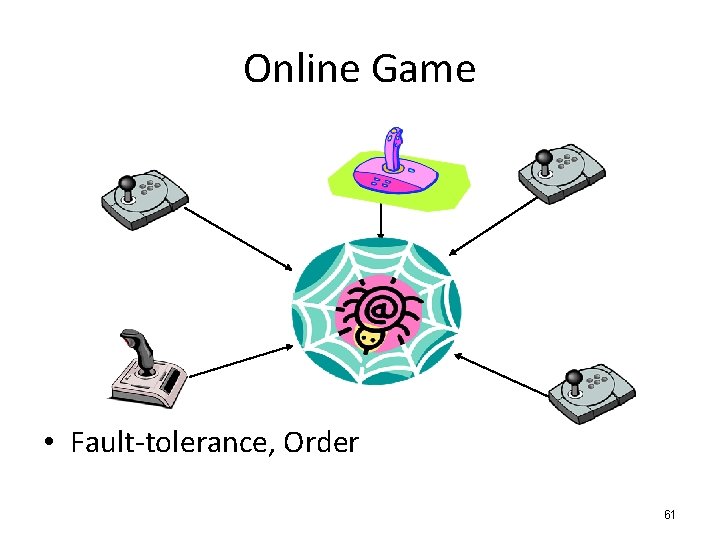 Online Game

@

• Fault-tolerance, Order

61